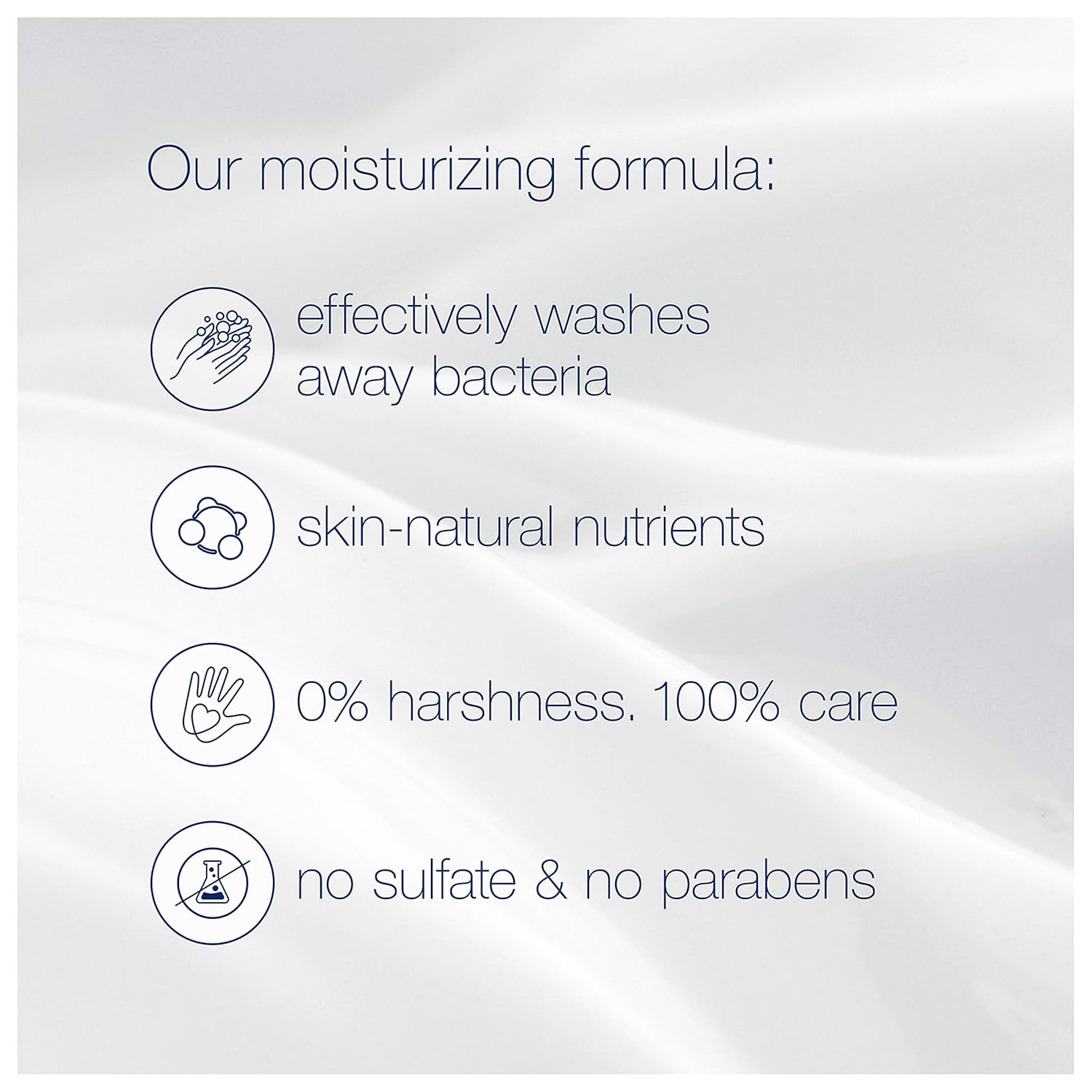 Our moisturizing formula:

effectively washes away bacteria

skin-natural nutrients

0% harshness. 100% care

no sulfate & no parabens